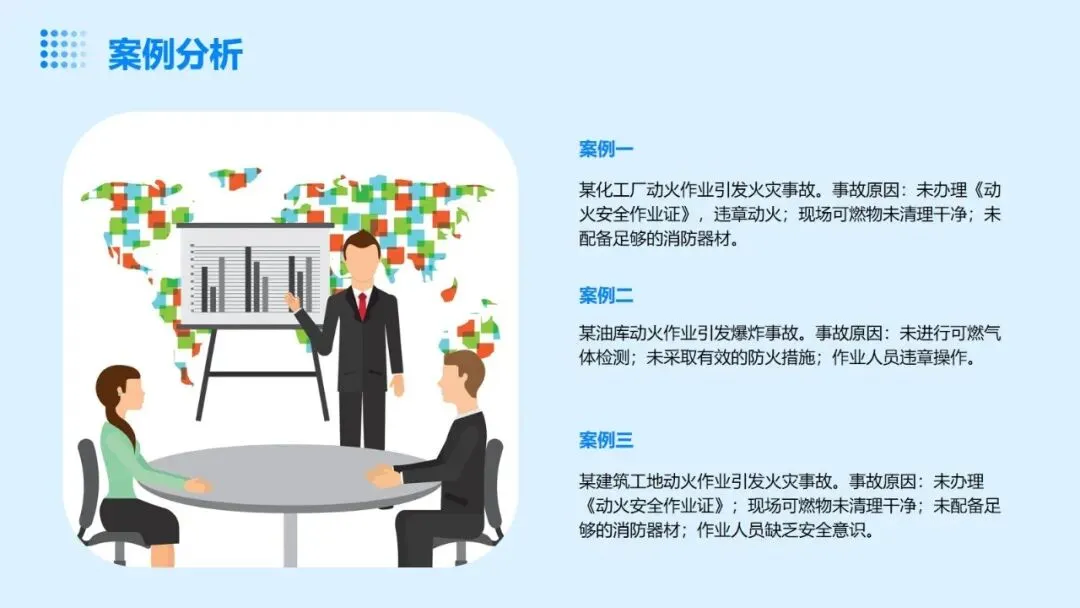 案例分析

案例一

某化工厂动火作业引发火灾事故。事故原因：未办理《动火安全作业证》，违章动火；现场可燃物未清理干净；未配备足够的消防器材。

案例二

某油库动火作业引发爆炸事故。事故原因：未进行可燃气体检测；未采取有效的防火措施；作业人员违章操作。

案例三

某建筑工地动火作业引发火灾事故。事故原因：未办理《动火安全作业证》；现场可燃物未清理干净；未配备足够的消防器材；作业人员缺乏安全意识。